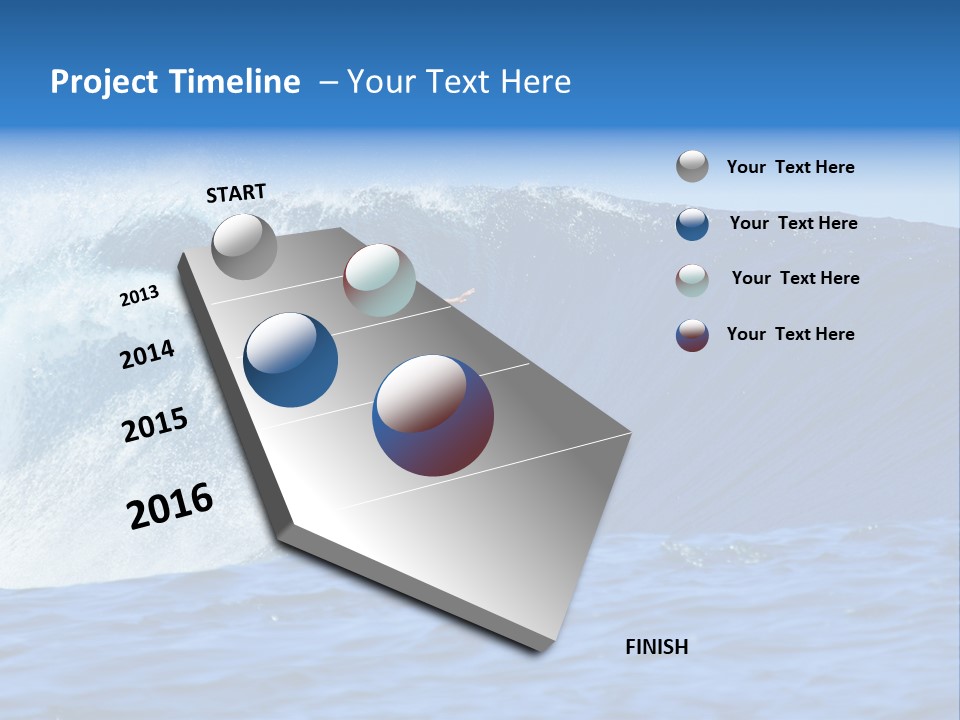 Project Timeline – Your Text Here

START

2013

2014

2015

2016

FINISH

Your Text Here

Your Text Here

Your Text Here

Your Text Here